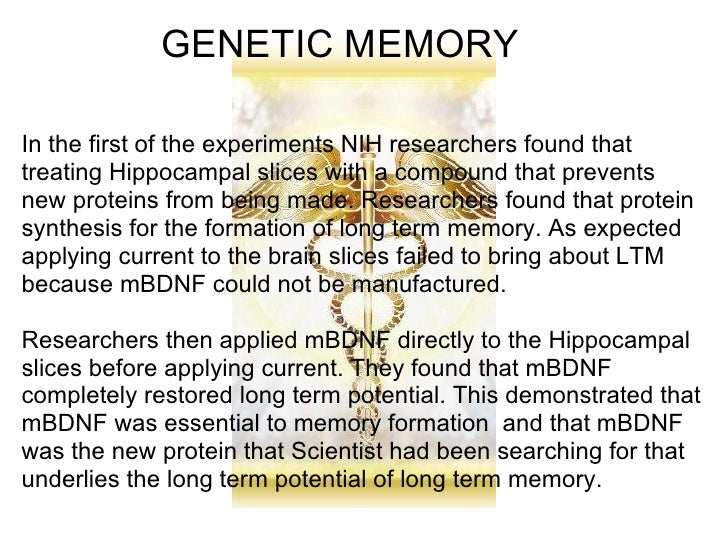 GENETIC MEMORY

In the first of the experiments NIH researchers found that treating Hippocampal slices with a compound that prevents new proteins from being made. Researchers found that protein synthesis for the formation of long term memory. As expected applying current to the brain slices failed to bring about LTM because mBDNF could not be manufactured.

Researchers then applied mBDNF directly to the Hippocampal slices before applying current. They found that mBDNF completely restored long term potential. This demonstrated that mBDNF was essential to memory formation and that mBDNF was the new protein that Scientist had been searching for that underlies the long term potential of long term memory.